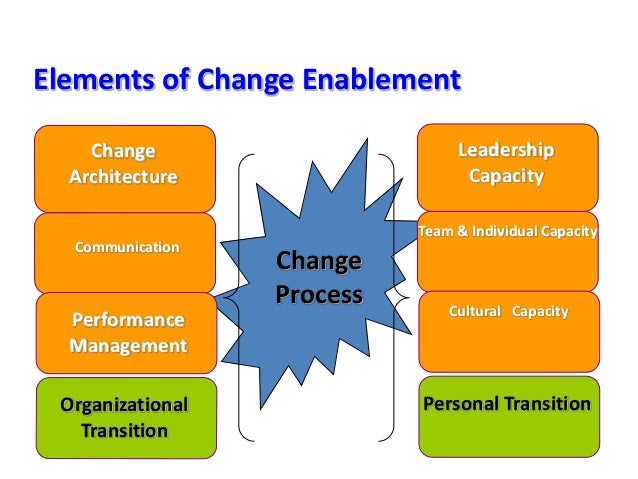 Elements of Change Enablement

Change Architecture

Communication

Performance Management

Organizational Transition

Change Process

Leadership Capacity

Team & Individual Capacity

Cultural Capacity

Personal Transition